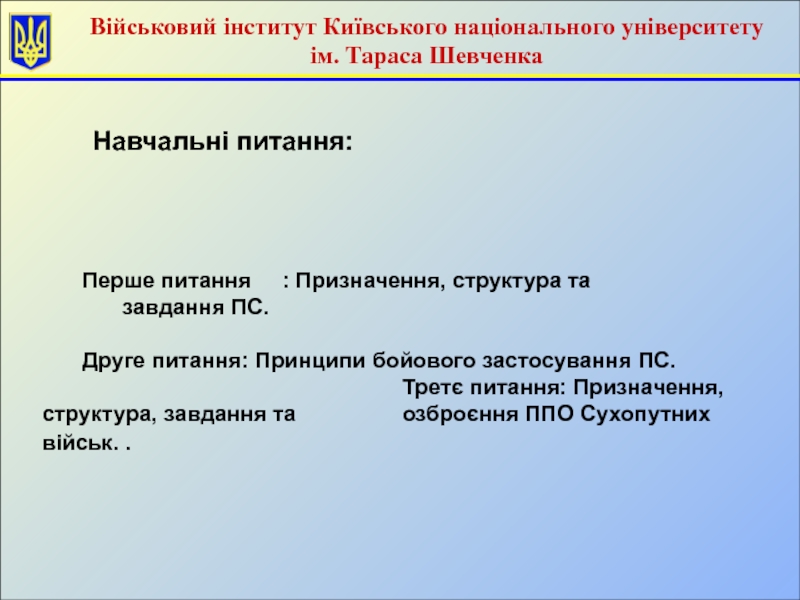 Військовий інститут Київського національного університету ім. Тараса Шевченка

Навчальні питання:

Перше питання : Призначення, структура та завдання ПС.

Друге питання: Принципи бойового застосування ПС.

Третє питання: Призначення, структура, завдання та озброєння ППО Сухопутних військ. .